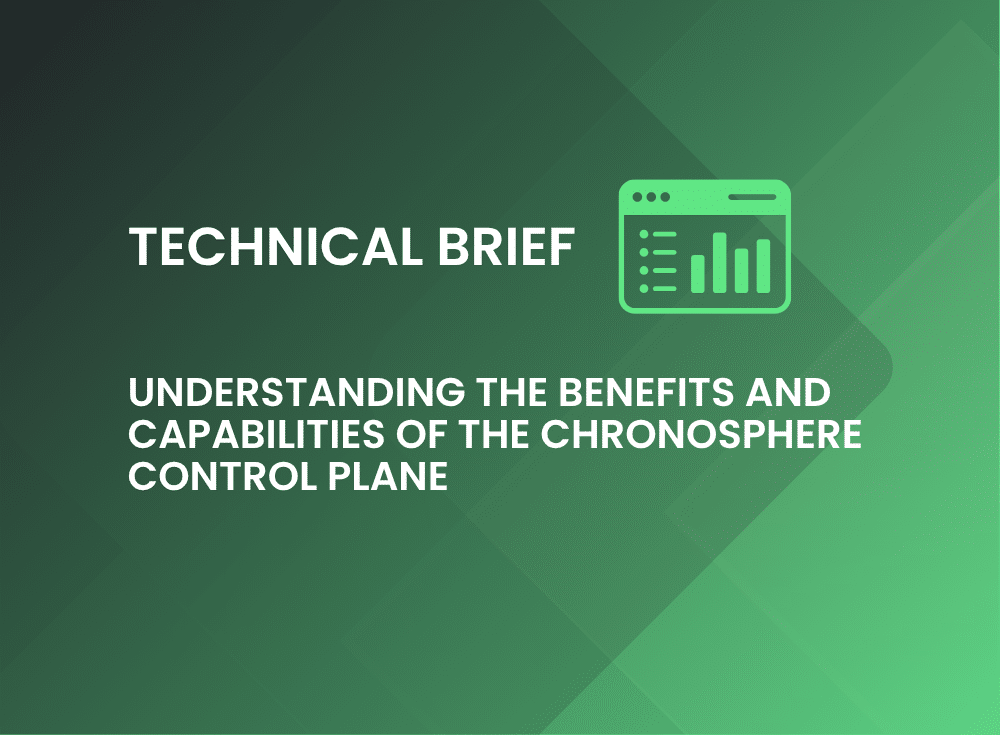 TECHNICAL BRIEF

UNDERSTANDING THE BENEFITS AND CAPABILITIES OF THE CHRONOSPHERE CONTROL PLANE